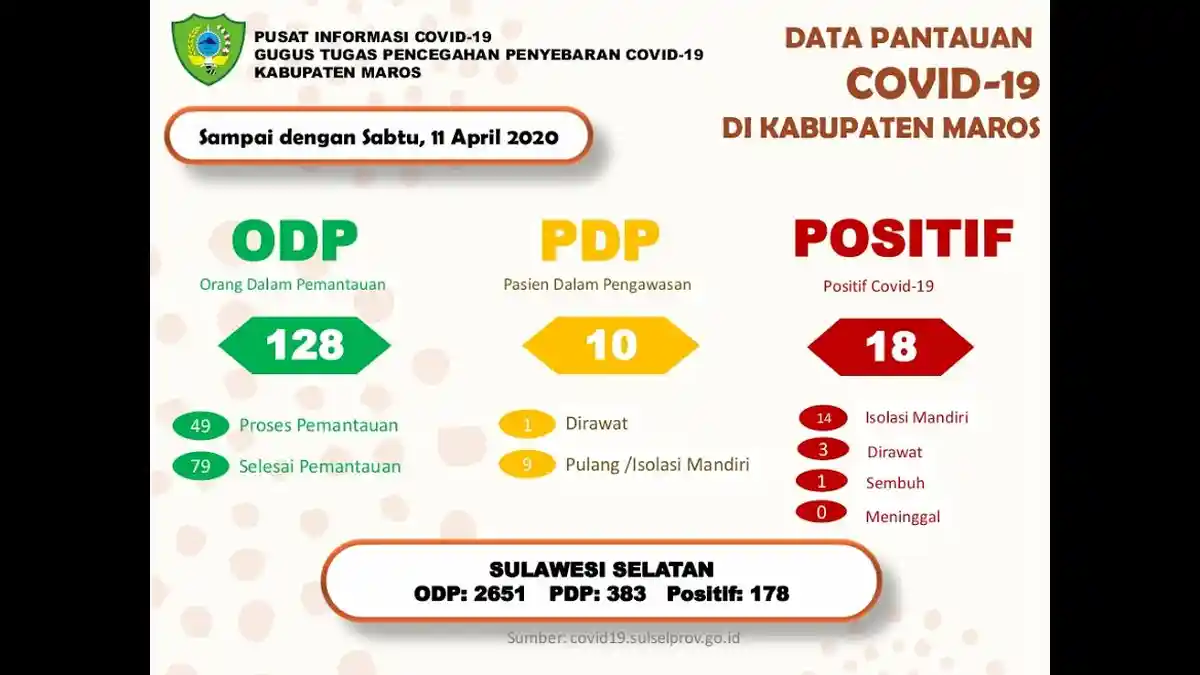 PUSAT INFORMASI COVID-19
GUGUS TUGAS PENCEGAHAN PENYEBARAN COVID-19
KABUPATEN MAROS

DATA PANTAUAN
COVID-19
DI KABUPATEN MAROS

Sampai dengan Sabtu, 11 April 2020

ODP
Orang Dalam Pemantauan
128
49 Proses Pemantauan
79 Selesai Pemantauan

PDP
Pasien Dalam Pengawasan
10
1 Dirawat
9 Pulang /Isolasi Mandiri

POSITIF
Positif Covid-19
18
14 Isolasi Mandiri
3 Dirawat
1 Sembuh
0 Meninggal

SULAWESI SELATAN
ODP: 2651 PDP: 383 Positif: 178

Sumber: covid19.sulselprov.go.id